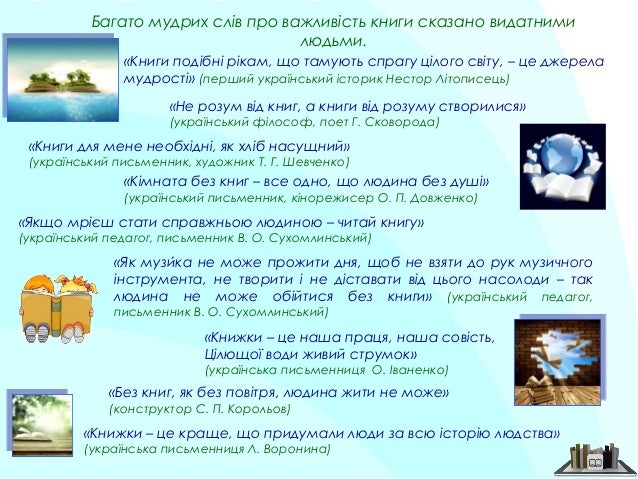 Багато мудрих слів про важливість книги сказано видатними людьми.

«Книги подібні рікам, що тамують спрагу цілого світу, – це джерела мудрості» (перший український історик Нестор Літописець)

«Не розум від книг, а книги від розуму створилися» (український філософ, поет Г. Сковорода)

«Книги для мене необхідні, як хліб насущний» (український письменник, художник Т. Г. Шевченко)

«Кімната без книг – все одно, що людина без душі» (український письменник, кінорежисер О. П. Довженко)

«Якщо мрієш стати справжньою людиною – читай книгу» (український педагог, письменник В. О. Сухомлинський)

«Як музика не може прожити дня, щоб не взяти до рук музичного інструмента, не творити і не діставати від цього насолоди – так людина не може обійтися без книги» (український педагог, письменник В. О. Сухомлинський)

«Книжки – це наша праця, наша совість, Цілющої води живий струмок» (українська письменниця О. Іваненко)

«Без книг, як без повітря, людина жити не може» (конструктор С. П. Корольов)

«Книжки – це краще, що придумали люди за всю історію людства» (українська письменниця Л. Воронина)